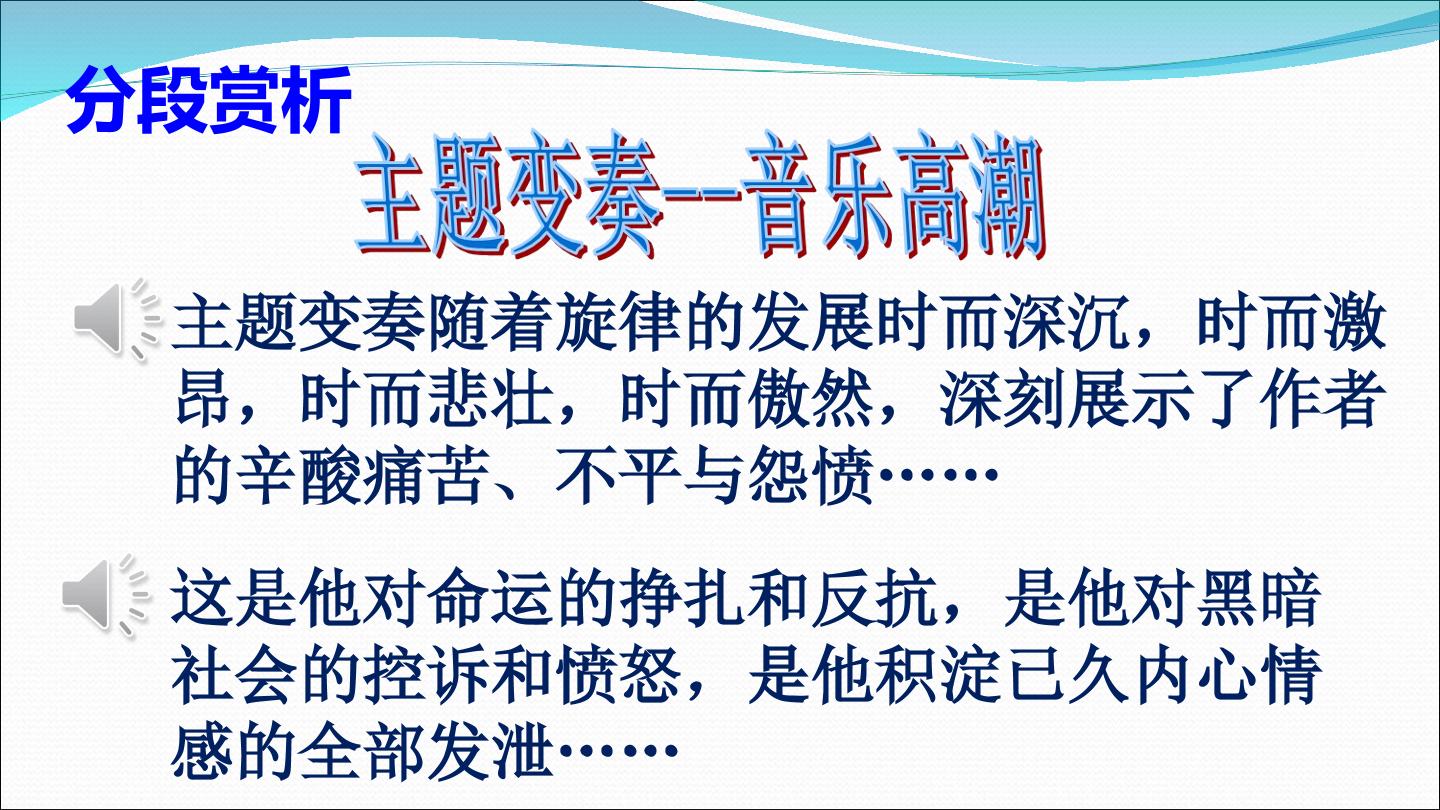 分段赏析

主题变奏--音乐高潮

主题变奏随着旋律的发展时而深沉，时而激昂，时而悲壮，时而傲然，深刻展示了作者的辛酸痛苦、不平与怨愤……

这是他对命运的挣扎和反抗，是他对黑暗社会的控诉和愤怒，是他积淀已久内心情感的全部发泄……